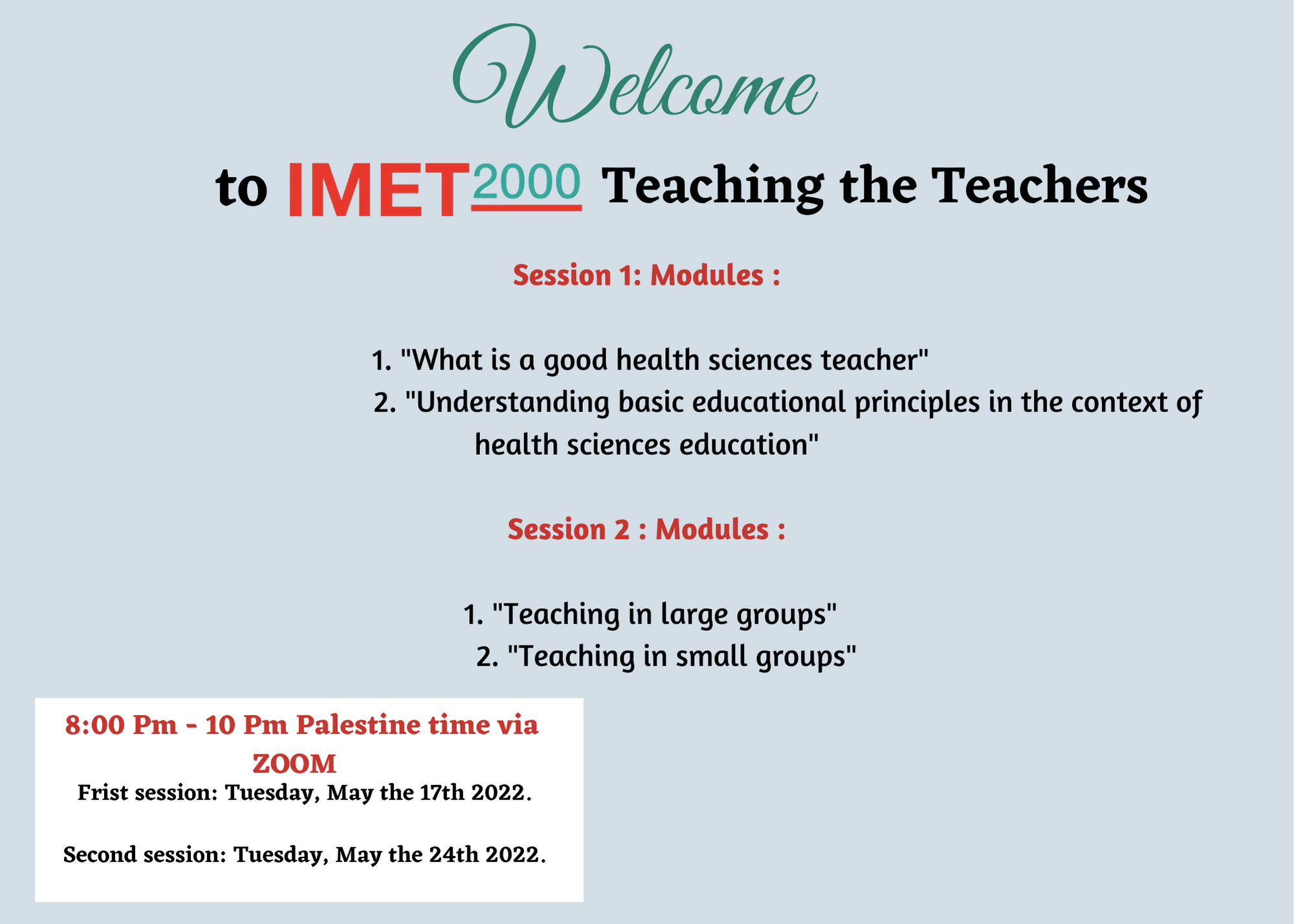 Welcome

to IMET2000 Teaching the Teachers

Session 1: Modules :

1. "What is a good health sciences teacher"
2. "Understanding basic educational principles in the context of health sciences education"

Session 2 : Modules :

1. "Teaching in large groups"
2. "Teaching in small groups"

8:00 Pm - 10 Pm Palestine time via ZOOM
Frist session: Tuesday, May the 17th 2022.

Second session: Tuesday, May the 24th 2022.